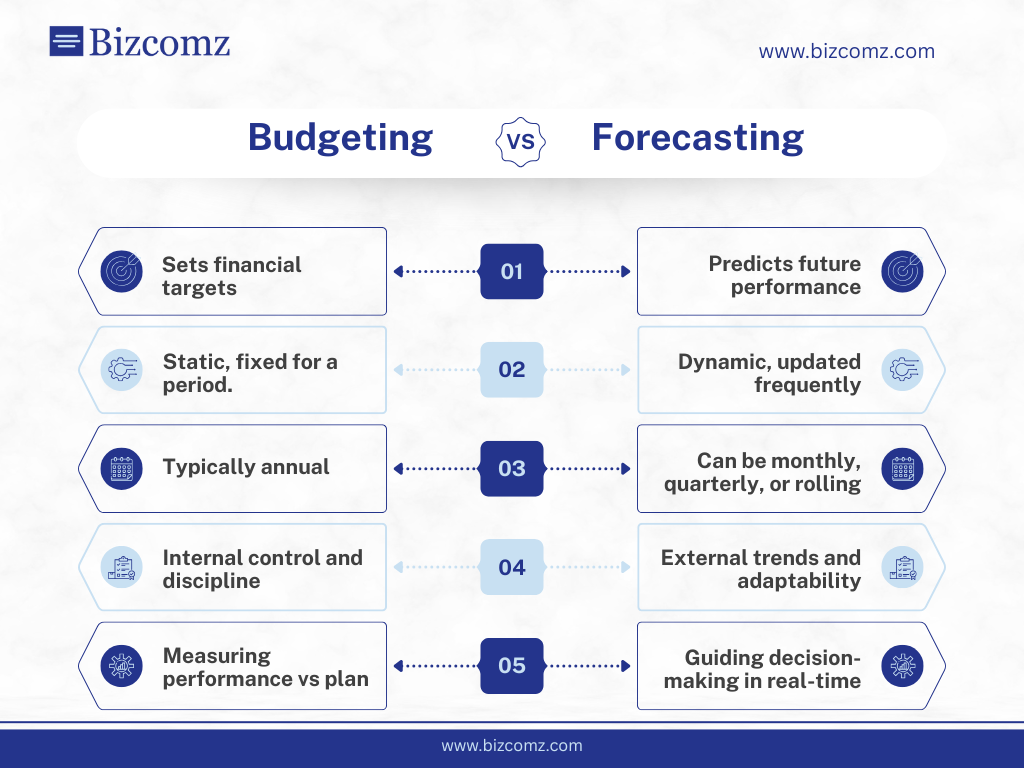 Bizcomz

www.bizcomz.com

Budgeting VS Forecasting

Sets financial targets

01

Predicts future performance

Static, fixed for a period.

02

Dynamic, updated frequently

Typically annual

03

Can be monthly, quarterly, or rolling

Internal control and discipline

04

External trends and adaptability

Measuring performance vs plan

05

Guiding decision-making in real-time

www.bizcomz.com